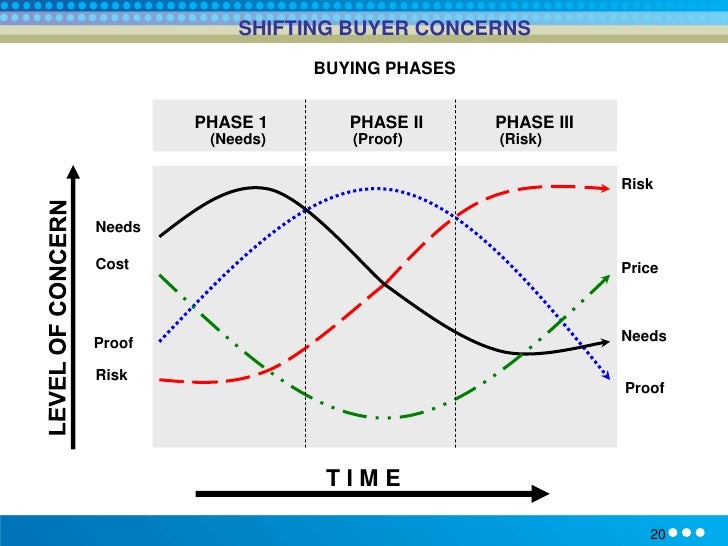 SHIFTING BUYER CONCERNS

BUYING PHASES

PHASE 1 (Needs)

PHASE II (Proof)

PHASE III (Risk)

LEVEL OF CONCERN

Needs

Cost

Proof

Risk

Risk

Price

Needs

Proof

T I M E

20